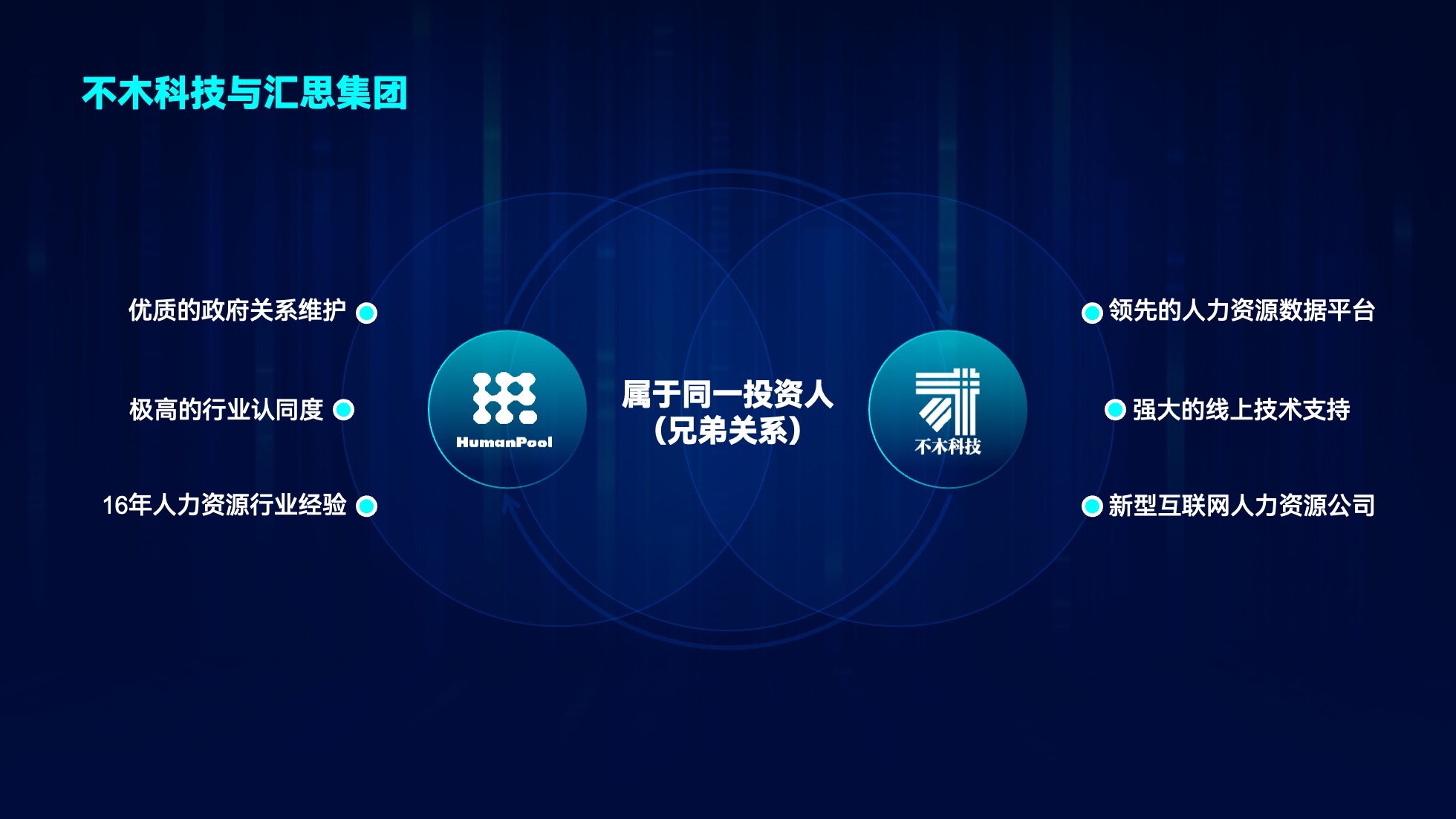 不木科技与汇思集团

优质的政府关系维护

极高的行业认同度

16年人力资源行业经验

HumanPool

属于同一投资人
（兄弟关系）

不木科技

领先的人力资源数据平台

强大的线上技术支持

新型互联网人力资源公司